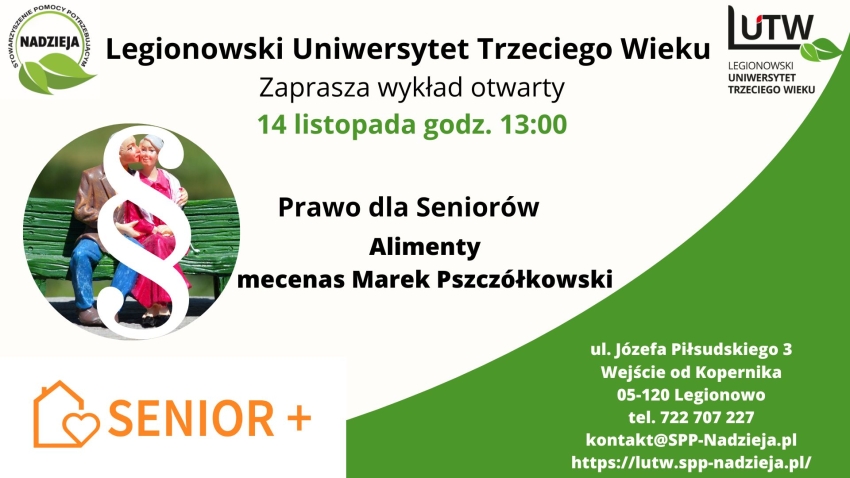 STOWARZYSZENIE POMOCY POTRZEBUJĄCYM
NADZIEJA

Legionowski Uniwersytet Trzeciego Wieku
Zaprasza wykład otwarty
14 listopada godz. 13:00

LUTW
LEGIONOWSKI
UNIWERSYTET
TRZECIEGO WIEKU

§

Prawo dla Seniorów
Alimenty
mecenas Marek Pszczółkowski

SENIOR +

ul. Józefa Piłsudskiego 3
Wejście od Kopernika
05-120 Legionowo
tel. 722 707 227
kontakt@SPP-Nadzieja.pl
https://lutw.spp-nadzieja.pl/